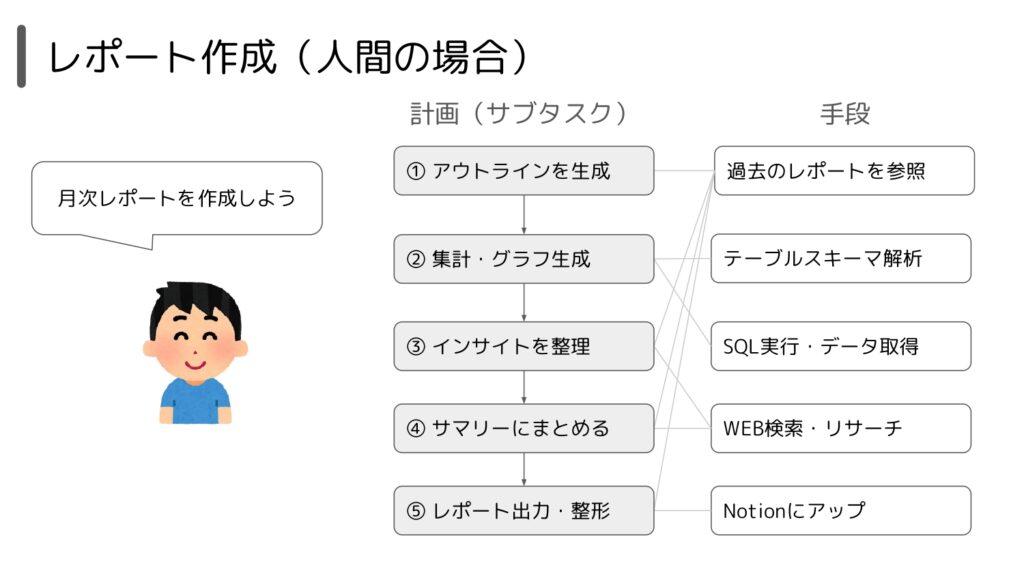 レポート作成（人間の場合）

月次レポートを作成しよう

計画（サブタスク）

① アウトラインを生成

② 集計・グラフ生成

③ インサイトを整理

④ サマリーにまとめる

⑤ レポート出力・整形

手段

過去のレポートを参照

テーブルスキーマ解析

SQL実行・データ取得

WEB検索・リサーチ

Notionにアップ